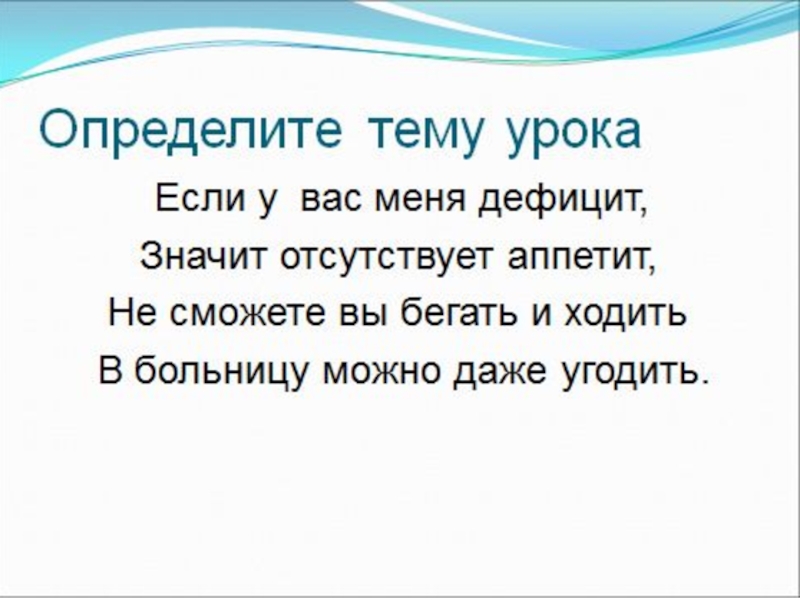 Определите тему урока

Если у вас меня дефицит,
Значит отсутствует аппетит,
Не сможете вы бегать и ходить
В больницу можно даже угодить.